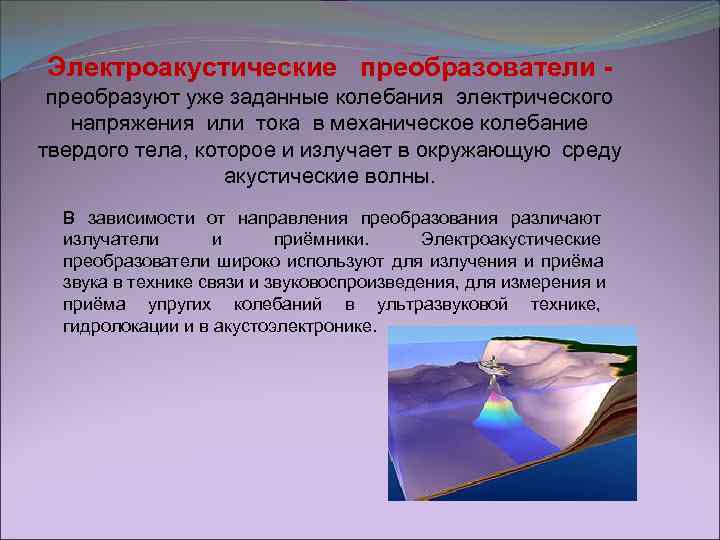 Электроакустические преобразователи - преобразуют уже заданные колебания электрического напряжения или тока в механическое колебание твердого тела, которое и излучает в окружающую среду акустические волны.

В зависимости от направления преобразования различают излучатели и приёмники. Электроакустические преобразователи широко используют для излучения и приёма звука в технике связи и звуковоспроизведения, для измерения и приёма упругих колебаний в ультразвуковой технике, гидролокации и в акустоэлектронике.